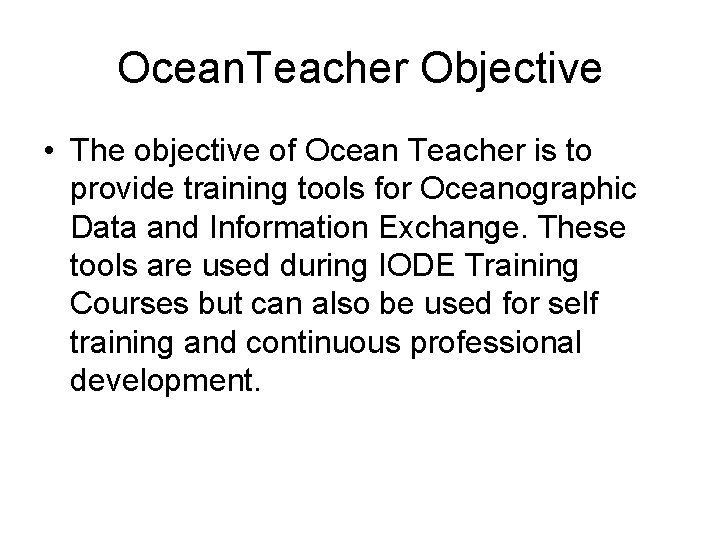 OceanTeacher Objective

• The objective of Ocean Teacher is to provide training tools for Oceanographic Data and Information Exchange. These tools are used during IODE Training Courses but can also be used for self training and continuous professional development.